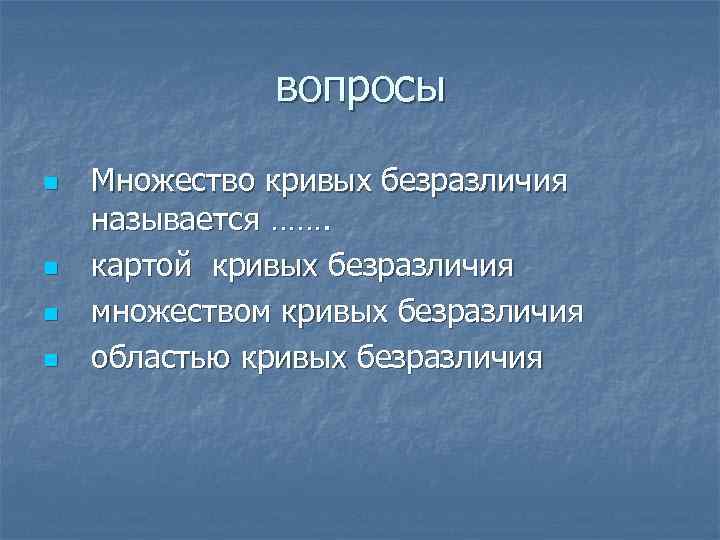 вопросы

- Множество кривых безразличия называется …….
- картой кривых безразличия
- множеством кривых безразличия
- областью кривых безразличия